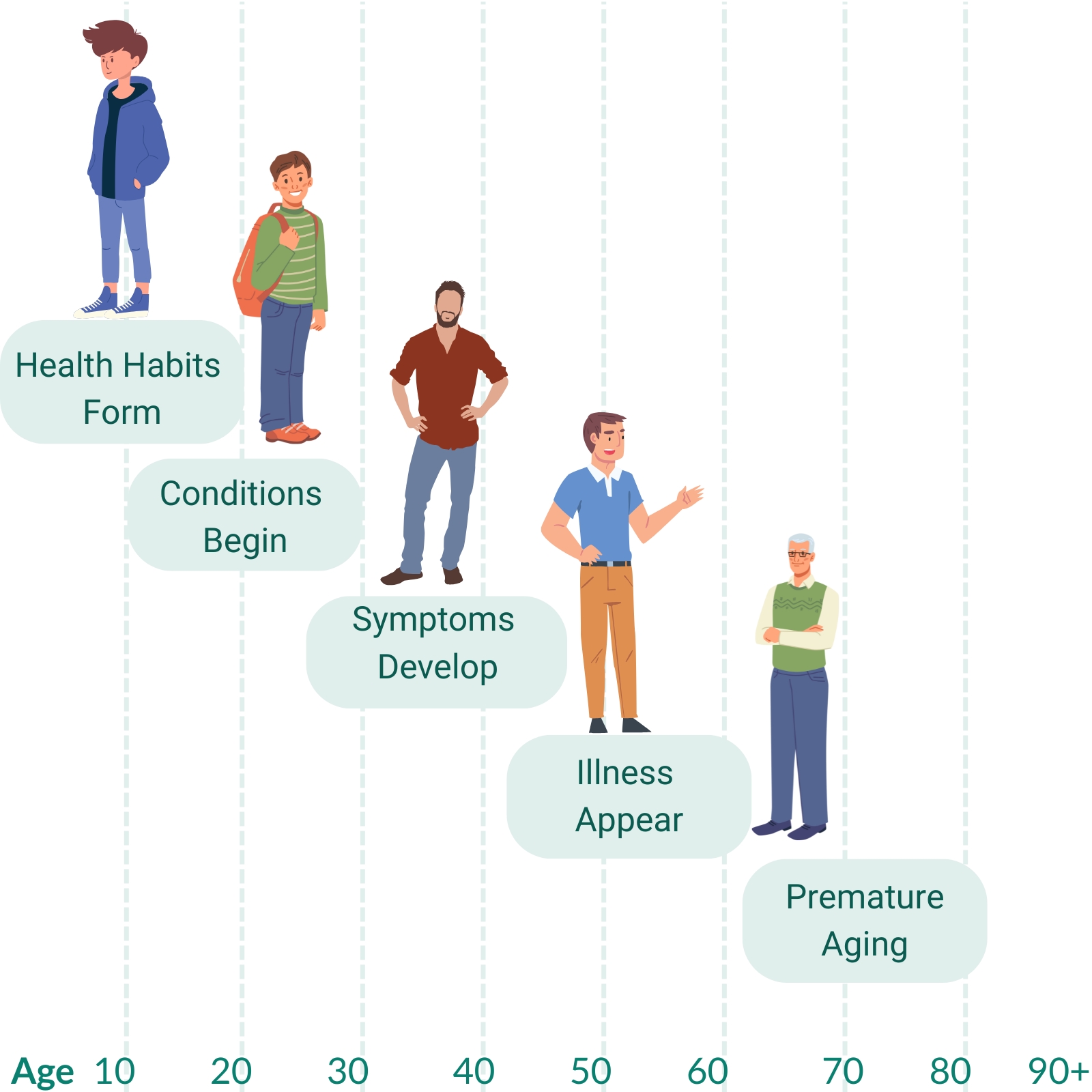 Health Habits Form

Conditions Begin

Symptoms Develop

Illness Appear

Premature Aging

Age 10 20 30 40 50 60 70 80 90+